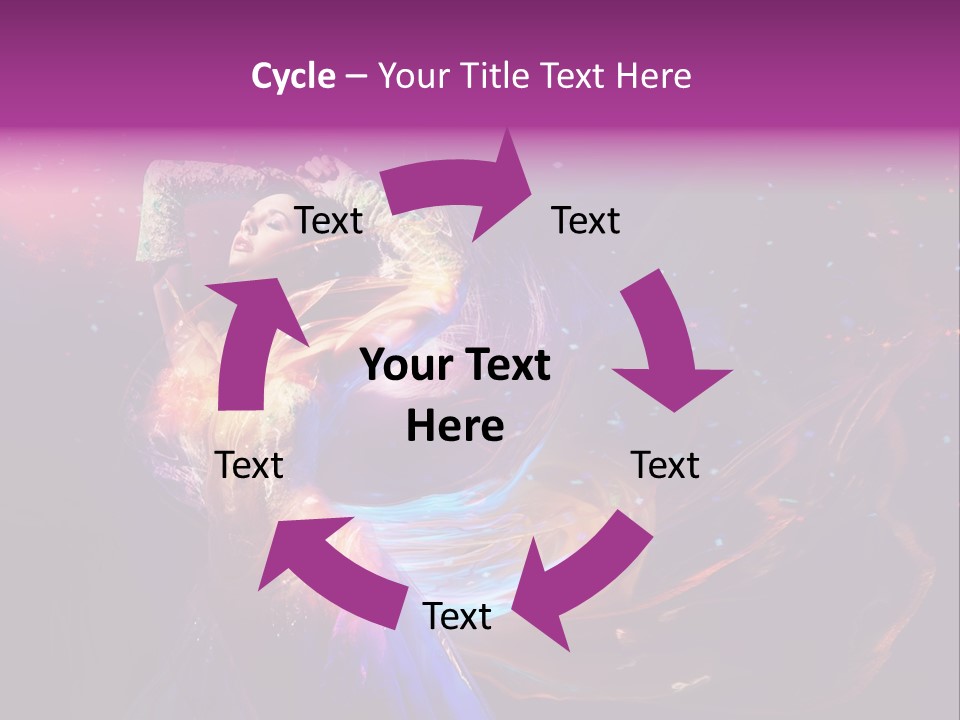 Cycle – Your Title Text Here

Text

Text

Your Text Here

Text

Text

Text